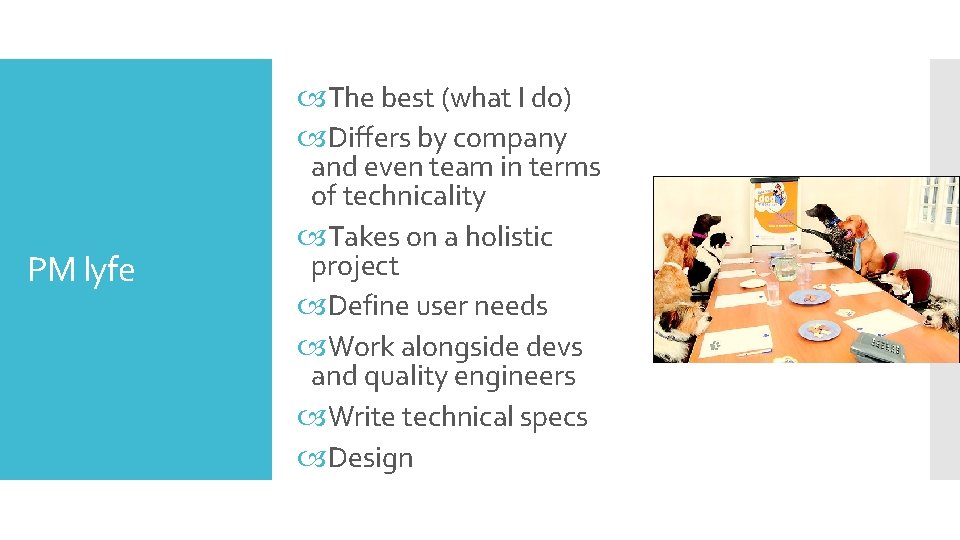 PM lyfe

The best (what I do)

Differs by company and even team in terms of technicality

Takes on a holistic project

Define user needs

Work alongside devs and quality engineers

Write technical specs

Design